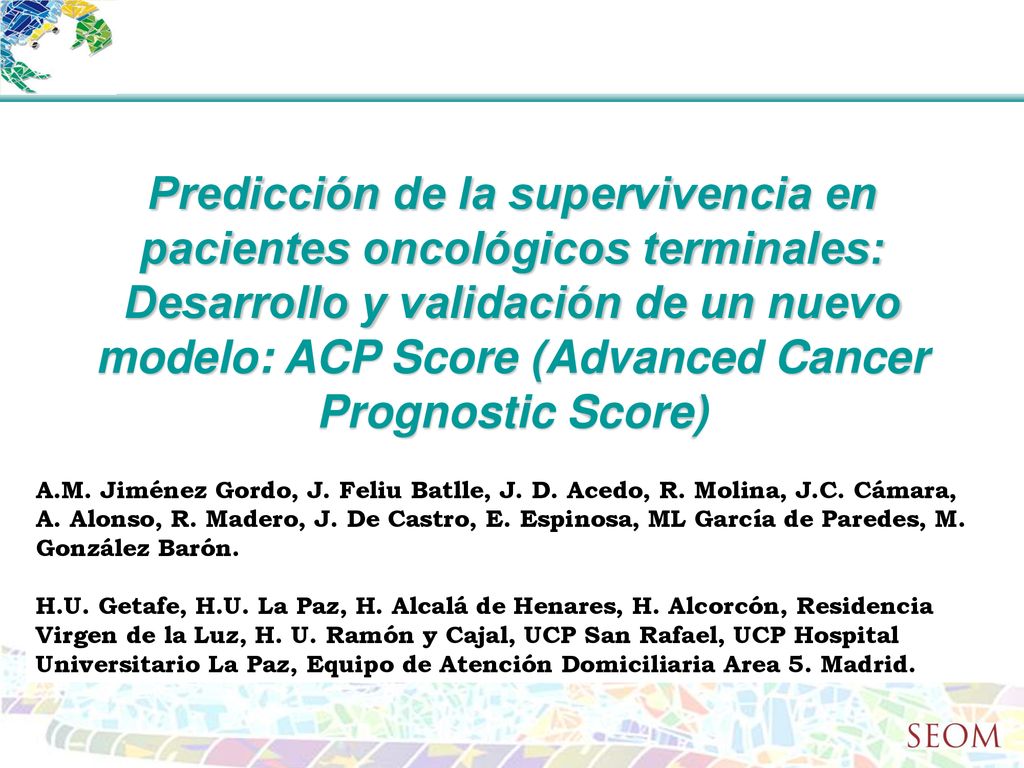 Predicción de la supervivencia en pacientes oncológicos terminales: Desarrollo y validación de un nuevo modelo: ACP Score (Advanced Cancer Prognostic Score)

A.M. Jiménez Gordo, J. Feliu Batlle, J. D. Acedo, R. Molina, J.C. Cámara, A. Alonso, R. Madero, J. De Castro, E. Espinosa, ML García de Paredes, M. González Barón.

H.U. Getafe, H.U. La Paz, H. Alcalá de Henares, H. Alcorcón, Residencia Virgen de la Luz, H. U. Ramón y Cajal, UCP San Rafael, UCP Hospital Universitario La Paz, Equipo de Atención Domiciliaria Area 5. Madrid.

SEOM